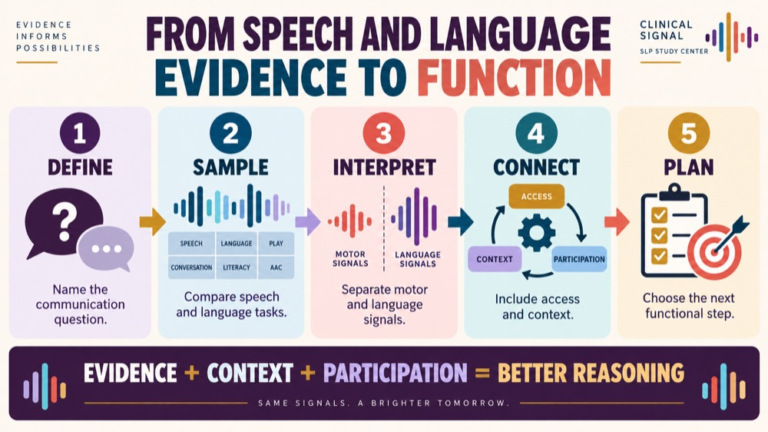 EVIDENCE INFORMS POSSIBILITIES

FROM SPEECH AND LANGUAGE EVIDENCE TO FUNCTION

CLINICAL SIGNAL
SLP STUDY CENTER

1
DEFINE
?
Name the communication question.

2
SAMPLE

| SPEECH | LANGUAGE | PLAY |
|---|---|---|
| CONVERSATION | LITERACY | AAC |

Compare speech and language tasks.

3
INTERPRET
MOTOR SIGNALS
LANGUAGE SIGNALS
Separate motor and language signals.

4
CONNECT
ACCESS
CONTEXT
PARTICIPATION
Include access and context.

5
PLAN
Choose the next functional step.

EVIDENCE + CONTEXT + PARTICIPATION = BETTER REASONING

SAME SIGNALS. A BRIGHTER TOMORROW.